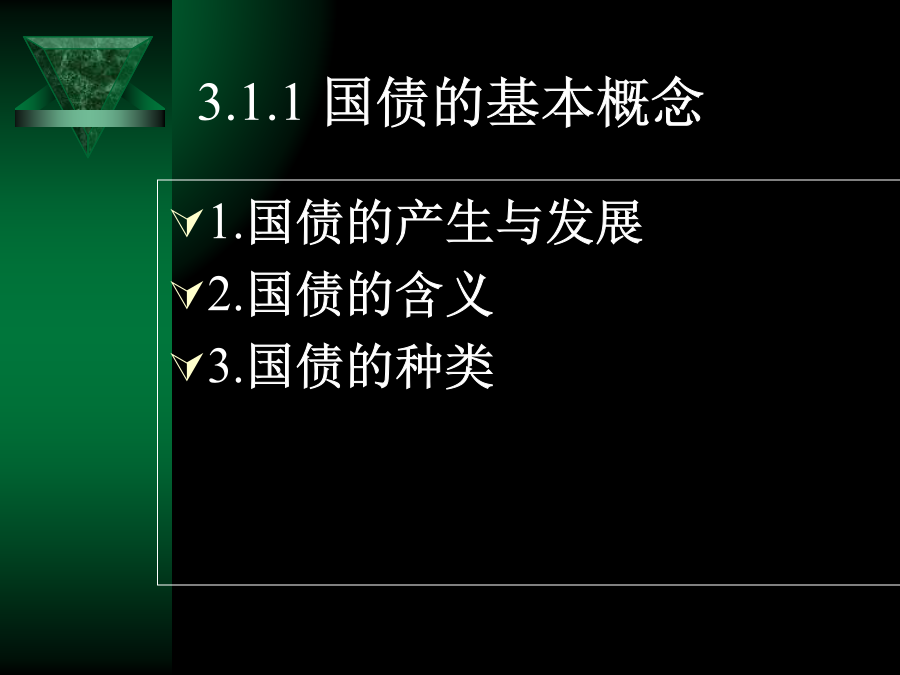 3.1.1 国债的基本概念

1.国债的产生与发展
2.国债的含义
3.国债的种类